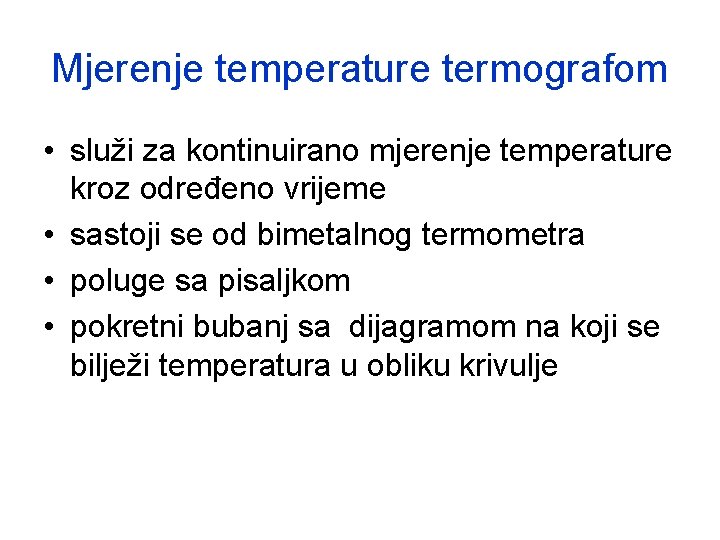 Mjerenje temperature termografom

• služi za kontinuirano mjerenje temperature kroz određeno vrijeme
• sastoji se od bimetalnog termometra
• poluge sa pisaljkom
• pokretni bubanj sa dijagramom na koji se bilježi temperatura u obliku krivulje